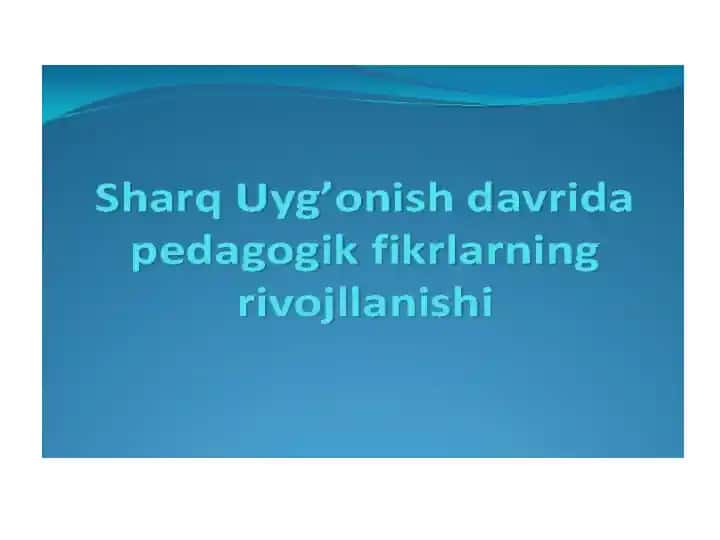 Sharq Uyg’onish davrida pedagogik fikrlarning rivojllanishi